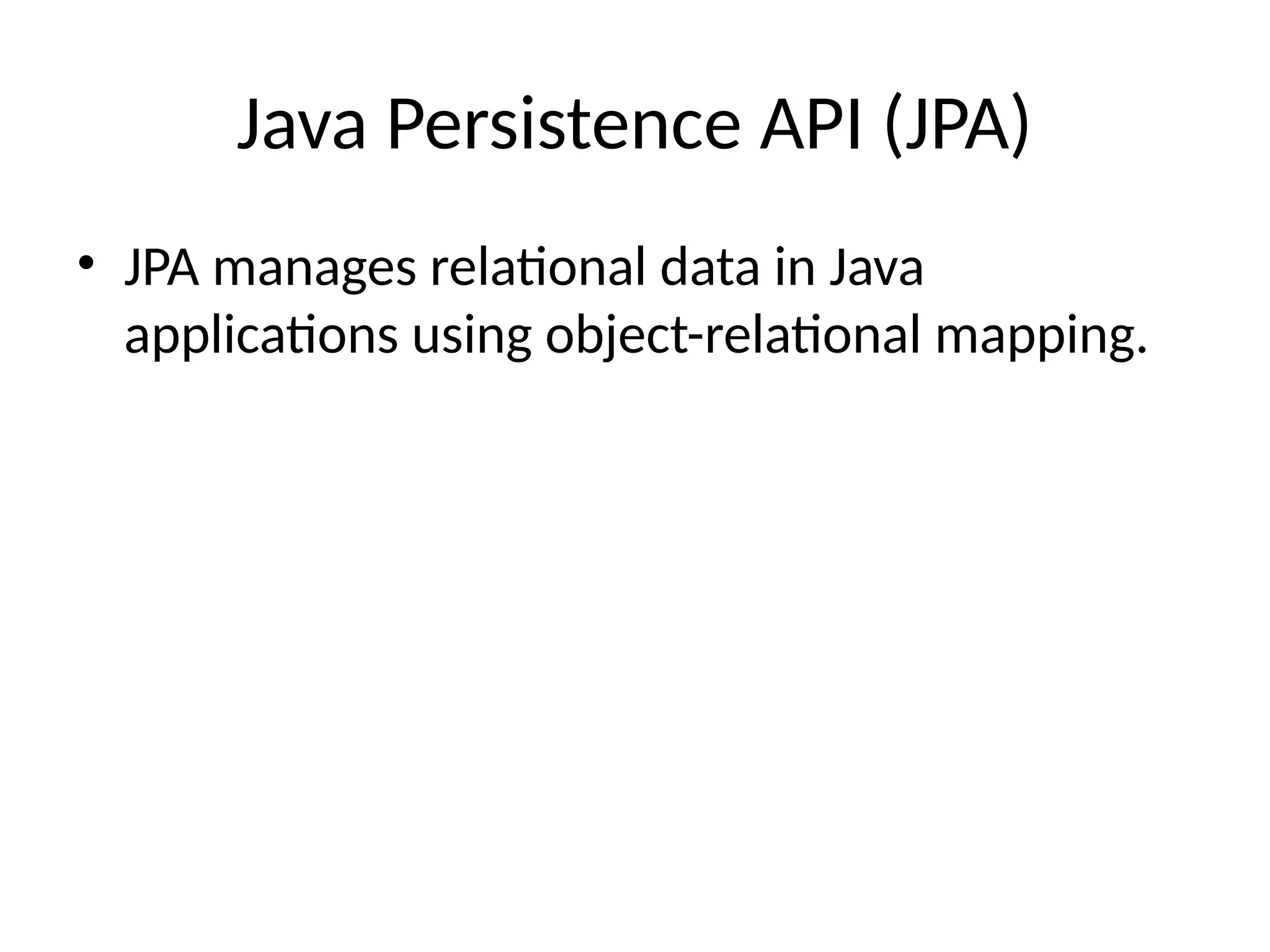 Java Persistence API (JPA)

• JPA manages relational data in Java applications using object-relational mapping.